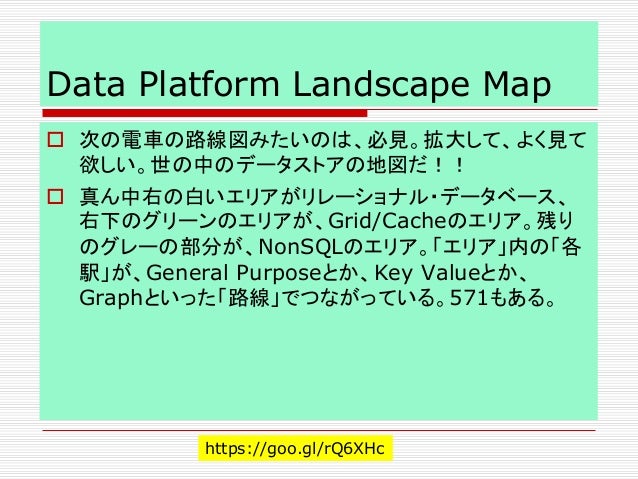 Data Platform Landscape Map

□ 次の電車の路線図みたいのは、必見。拡大して、よく見て欲しい。世の中のデータストアの地図だ！！

□ 真ん中右の白いエリアがリレーショナル・データベース、右下のグリーンのエリアが、Grid/Cacheのエリア。残りのグレーの部分が、NonSQLのエリア。「エリア」内の「各駅」が、General Purposeとか、Key Valueとか、Graphといった「路線」でつながっている。571もある。

https://goo.gl/rQ6XHc